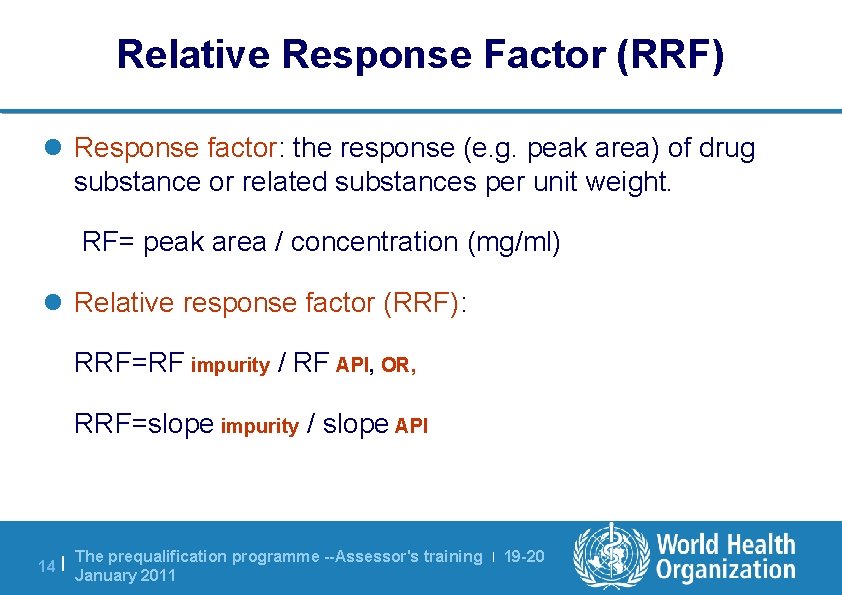 Relative Response Factor (RRF)

Response factor: the response (e.g. peak area) of drug substance or related substances per unit weight.

RF= peak area / concentration (mg/ml)

Relative response factor (RRF):

RRF=RF impurity / RF API, OR,

RRF=slope impurity / slope API

14 | The prequalification programme --Assessor's training | 19-20 January 2011

World Health Organization